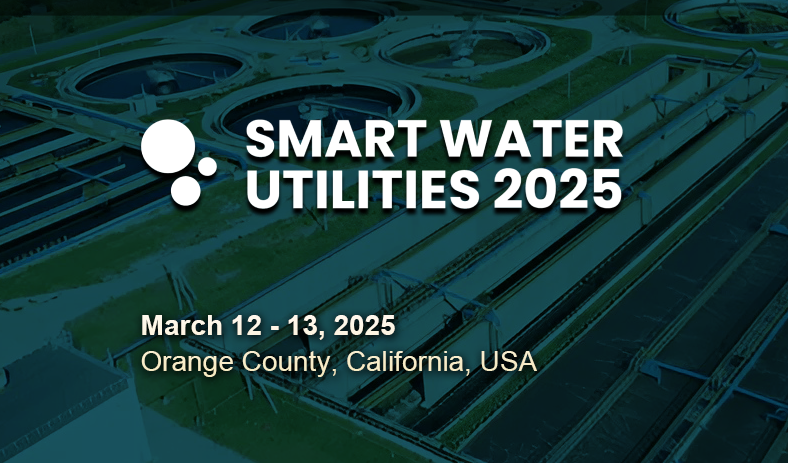 SMART WATER UTILITIES 2025

March 12 - 13, 2025
Orange County, California, USA